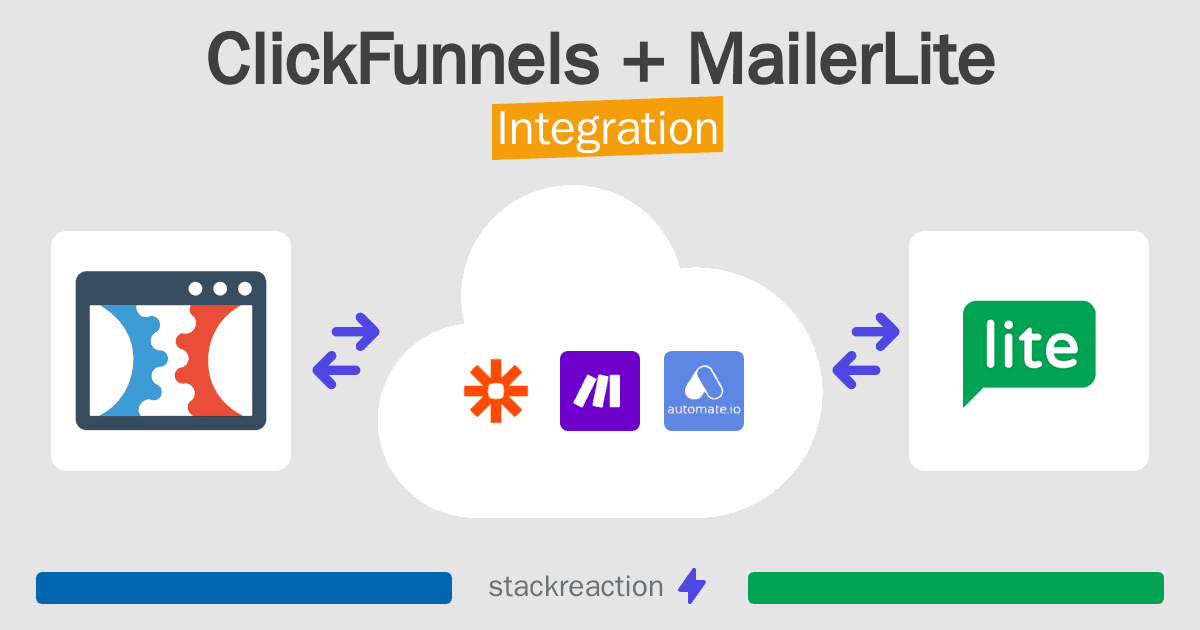 ClickFunnels + MailerLite
Integration

automate.io

lite

stackreaction